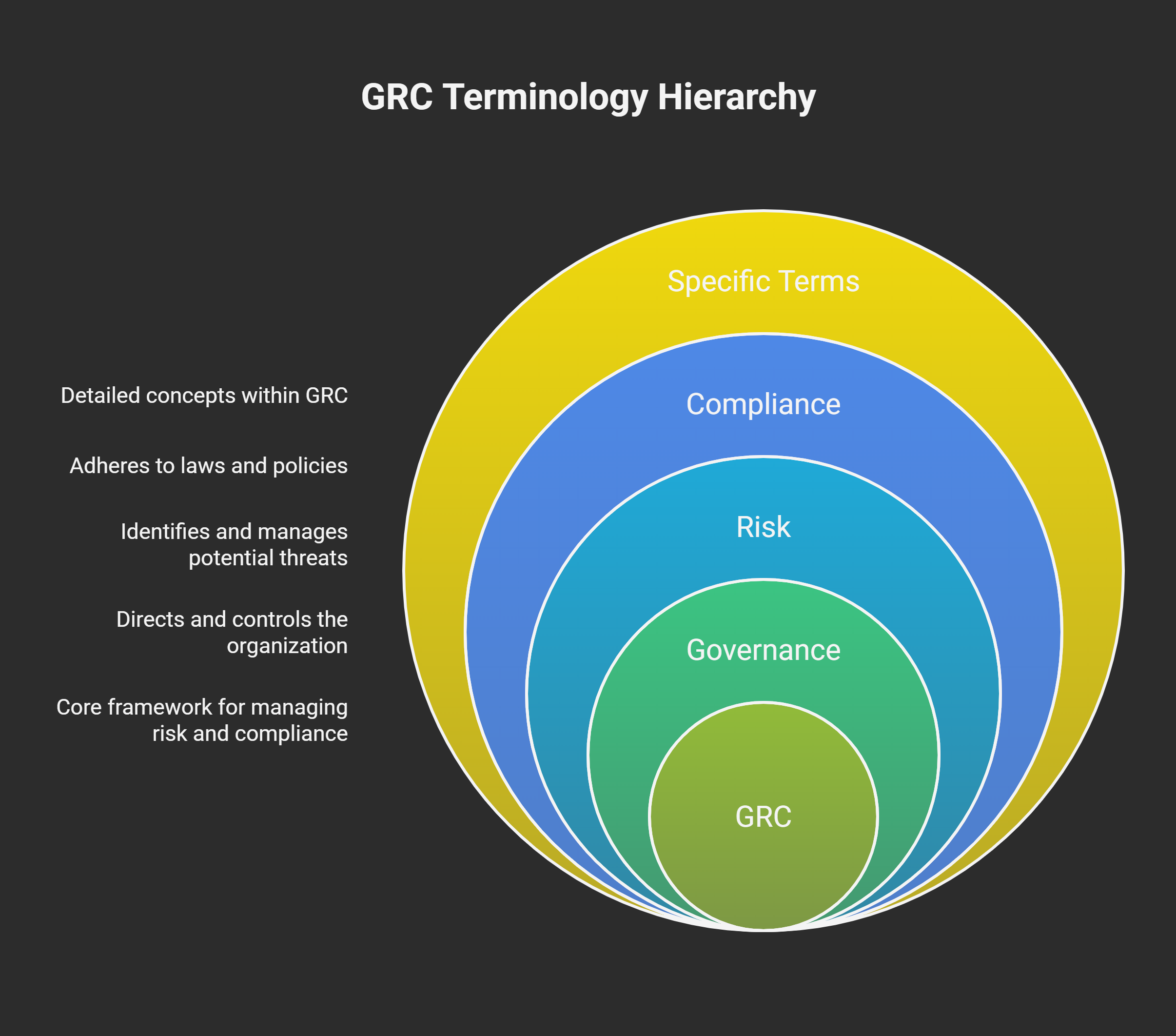 GRC Terminology Hierarchy

Detailed concepts within GRC

Adheres to laws and policies

Identifies and manages potential threats

Directs and controls the organization

Core framework for managing risk and compliance

Specific Terms

Compliance

Risk

Governance

GRC